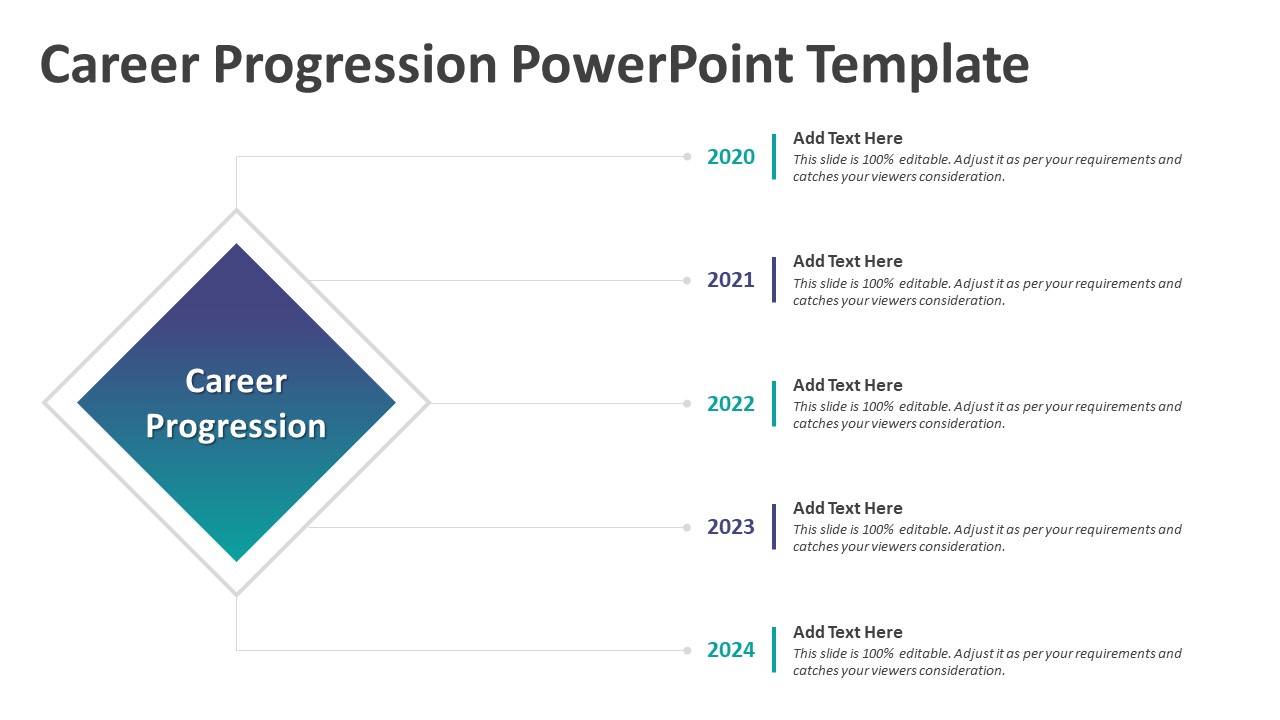 Career Progression PowerPoint Template

Career Progression

2020
Add Text Here
This slide is 100% editable. Adjust it as per your requirements and catches your viewers consideration.

2021
Add Text Here
This slide is 100% editable. Adjust it as per your requirements and catches your viewers consideration.

2022
Add Text Here
This slide is 100% editable. Adjust it as per your requirements and catches your viewers consideration.

2023
Add Text Here
This slide is 100% editable. Adjust it as per your requirements and catches your viewers consideration.

2024
Add Text Here
This slide is 100% editable. Adjust it as per your requirements and catches your viewers consideration.